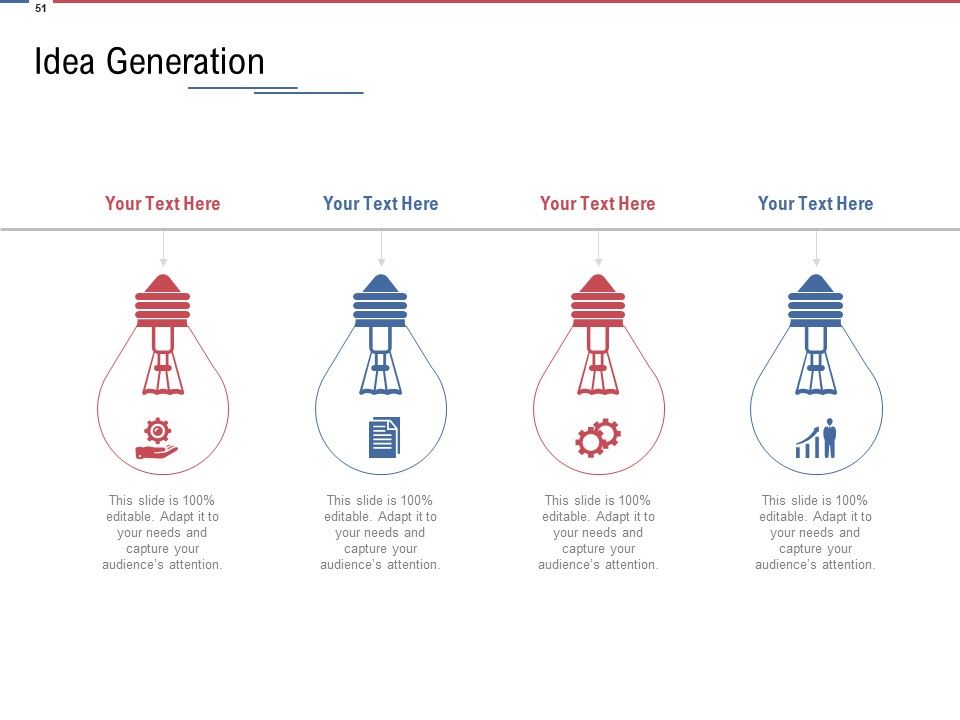 51

Idea Generation

Your Text Here

This slide is 100% editable. Adapt it to your needs and capture your audience's attention.

Your Text Here

This slide is 100% editable. Adapt it to your needs and capture your audience's attention.

Your Text Here

This slide is 100% editable. Adapt it to your needs and capture your audience's attention.

Your Text Here

This slide is 100% editable. Adapt it to your needs and capture your audience's attention.